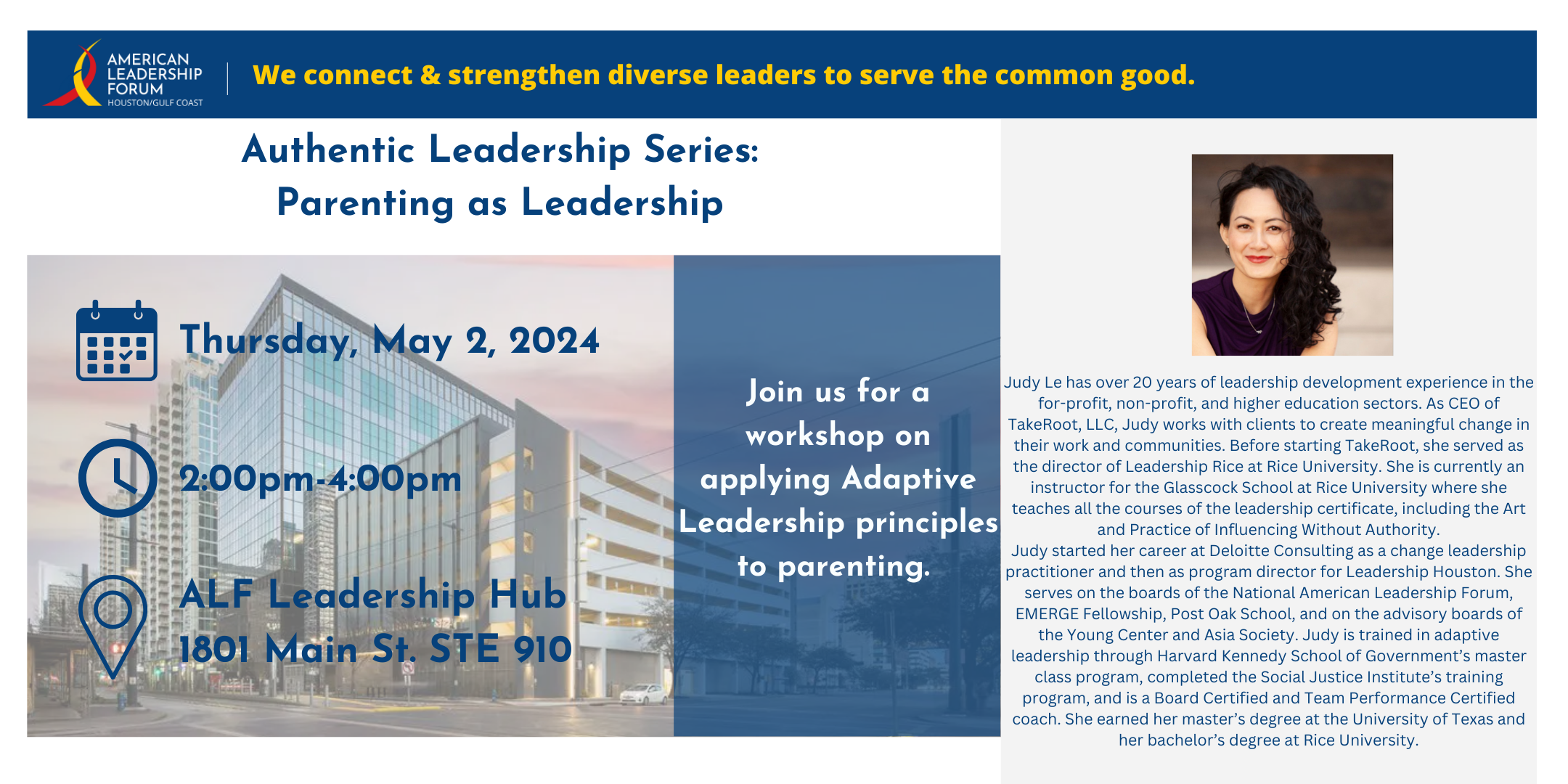 AMERICAN LEADERSHIP FORUM HOUSTON/GULF COAST

We connect & strengthen diverse leaders to serve the common good.

Authentic Leadership Series: Parenting as Leadership

Thursday, May 2, 2024

2:00pm-4:00pm

ALF Leadership Hub
1801 Main St. STE 910

Join us for a workshop on applying Adaptive Leadership principles to parenting.

Judy Le has over 20 years of leadership development experience in the for-profit, non-profit, and higher education sectors. As CEO of TakeRoot, LLC, Judy works with clients to create meaningful change in their work and communities. Before starting TakeRoot, she served as the director of Leadership Rice at Rice University. She is currently an instructor for the Glasscock School at Rice University where she teaches all the courses of the leadership certificate, including the Art and Practice of Influencing Without Authority.
Judy started her career at Deloitte Consulting as a change leadership practitioner and then as program director for Leadership Houston. She serves on the boards of the National American Leadership Forum, EMERGE Fellowship, Post Oak School, and on the advisory boards of the Young Center and Asia Society. Judy is trained in adaptive leadership through Harvard Kennedy School of Government's master class program, completed the Social Justice Institute's training program, and is a Board Certified and Team Performance Certified coach. She earned her master's degree at the University of Texas and her bachelor's degree at Rice University.